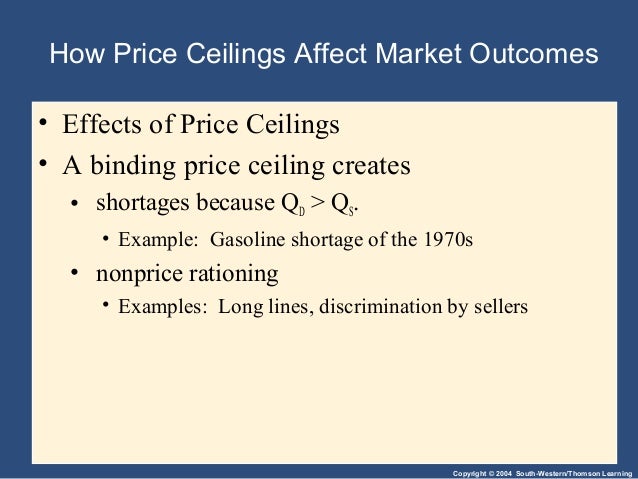 How Price Ceilings Affect Market Outcomes

• Effects of Price Ceilings

• A binding price ceiling creates

• shortages because $Q_D > Q_S$.

• Example: Gasoline shortage of the 1970s

• nonprice rationing

• Examples: Long lines, discrimination by sellers

Copyright © 2004 South-Western/Thomson Learning